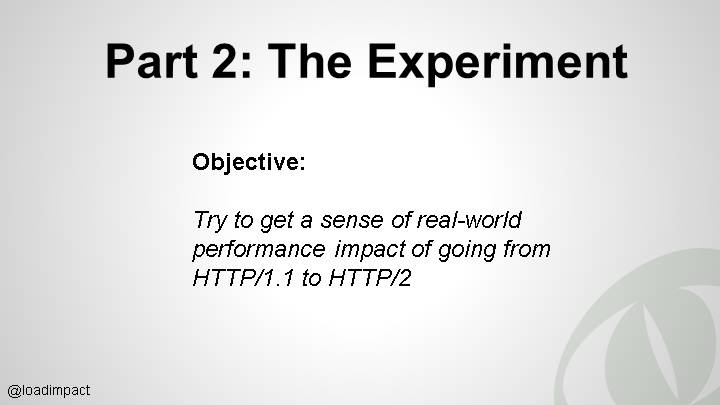 Part 2: The Experiment

Objective:

Try to get a sense of real-world performance impact of going from HTTP/1.1 to HTTP/2

@loadimpact